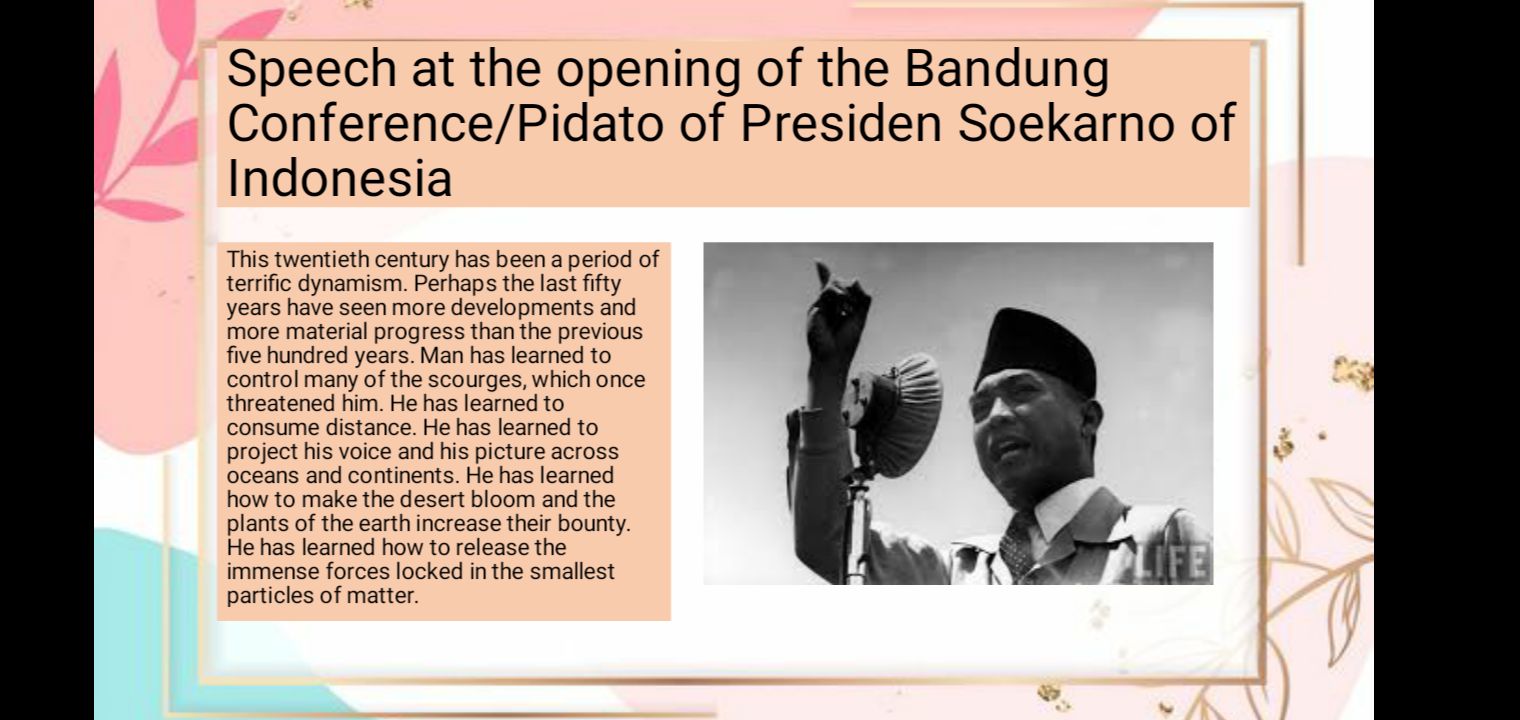 Speech at the opening of the Bandung Conference/Pidato of Presiden Soekarno of Indonesia

This twentieth century has been a period of terrific dynamism. Perhaps the last fifty years have seen more developments and more material progress than the previous five hundred years. Man has learned to control many of the scourges, which once threatened him. He has learned to consume distance. He has learned to project his voice and his picture across oceans and continents. He has learned how to make the desert bloom and the plants of the earth increase their bounty. He has learned how to release the immense forces locked in the smallest particles of matter.

LIFE